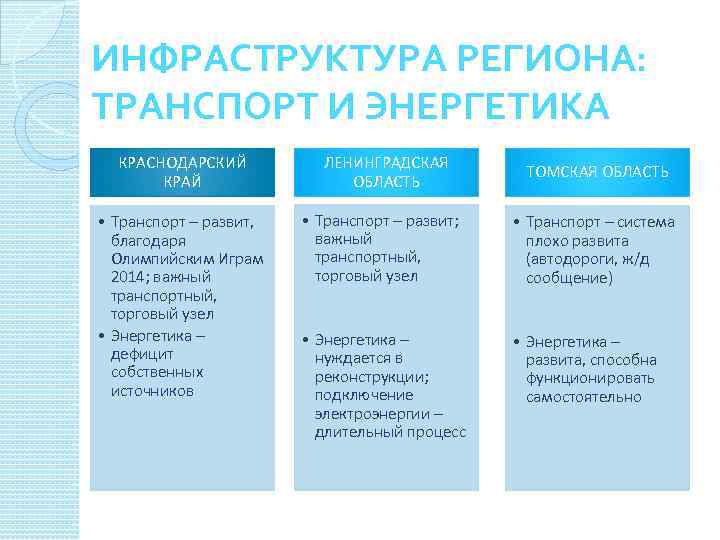 ИНФРАСТРУКТУРА РЕГИОНА: ТРАНСПОРТ И ЭНЕРГЕТИКА

КРАСНОДАРСКИЙ КРАЙ

• Транспорт – развит, благодаря Олимпийским Играм 2014; важный транспортный, торговый узел
• Энергетика – дефицит собственных источников

ЛЕНИНГРАДСКАЯ ОБЛАСТЬ

• Транспорт – развит; важный транспортный, торговый узел
• Энергетика – нуждается в реконструкции; подключение электроэнергии – длительный процесс

ТОМСКАЯ ОБЛАСТЬ

• Транспорт – система плохо развита (автодороги, ж/д сообщение)
• Энергетика – развита, способна функционировать самостоятельно